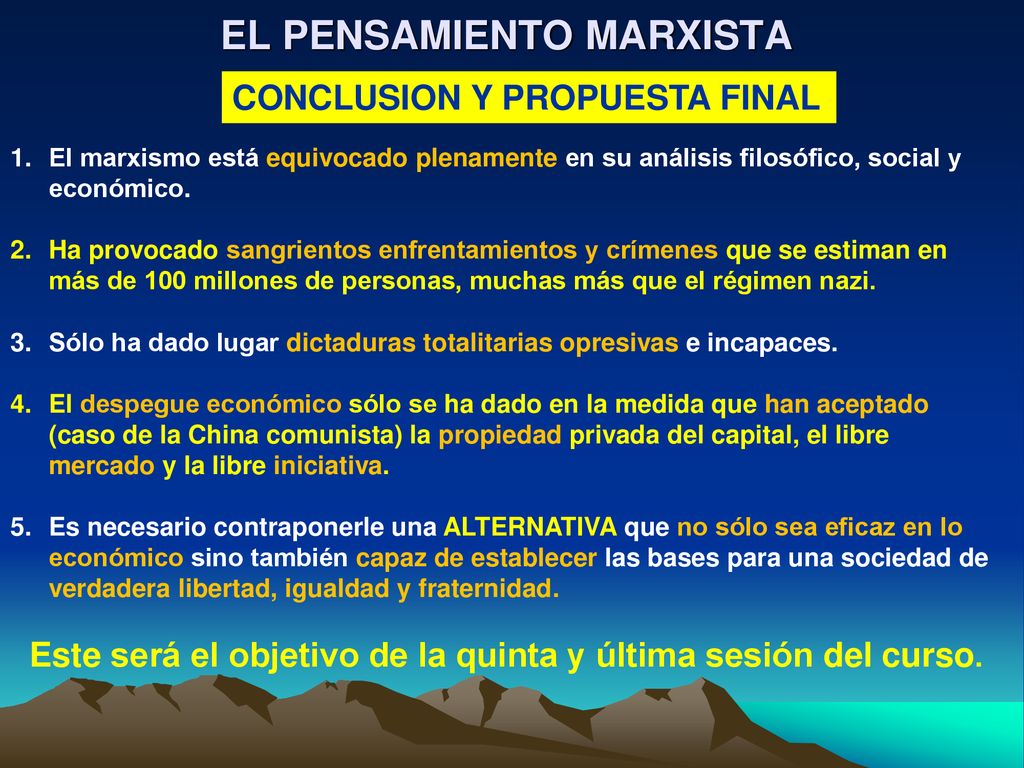 EL PENSAMIENTO MARXISTA

CONCLUSION Y PROPUESTA FINAL

1. El marxismo está equivocado plenamente en su análisis filosófico, social y económico.

2. Ha provocado sangrientos enfrentamientos y crímenes que se estiman en más de 100 millones de personas, muchas más que el régimen nazi.

3. Sólo ha dado lugar dictaduras totalitarias opresivas e incapaces.

4. El despegue económico sólo se ha dado en la medida que han aceptado (caso de la China comunista) la propiedad privada del capital, el libre mercado y la libre iniciativa.

5. Es necesario contraponerle una ALTERNATIVA que no sólo sea eficaz en lo económico sino también capaz de establecer las bases para una sociedad de verdadera libertad, igualdad y fraternidad.

Este será el objetivo de la quinta y última sesión del curso.